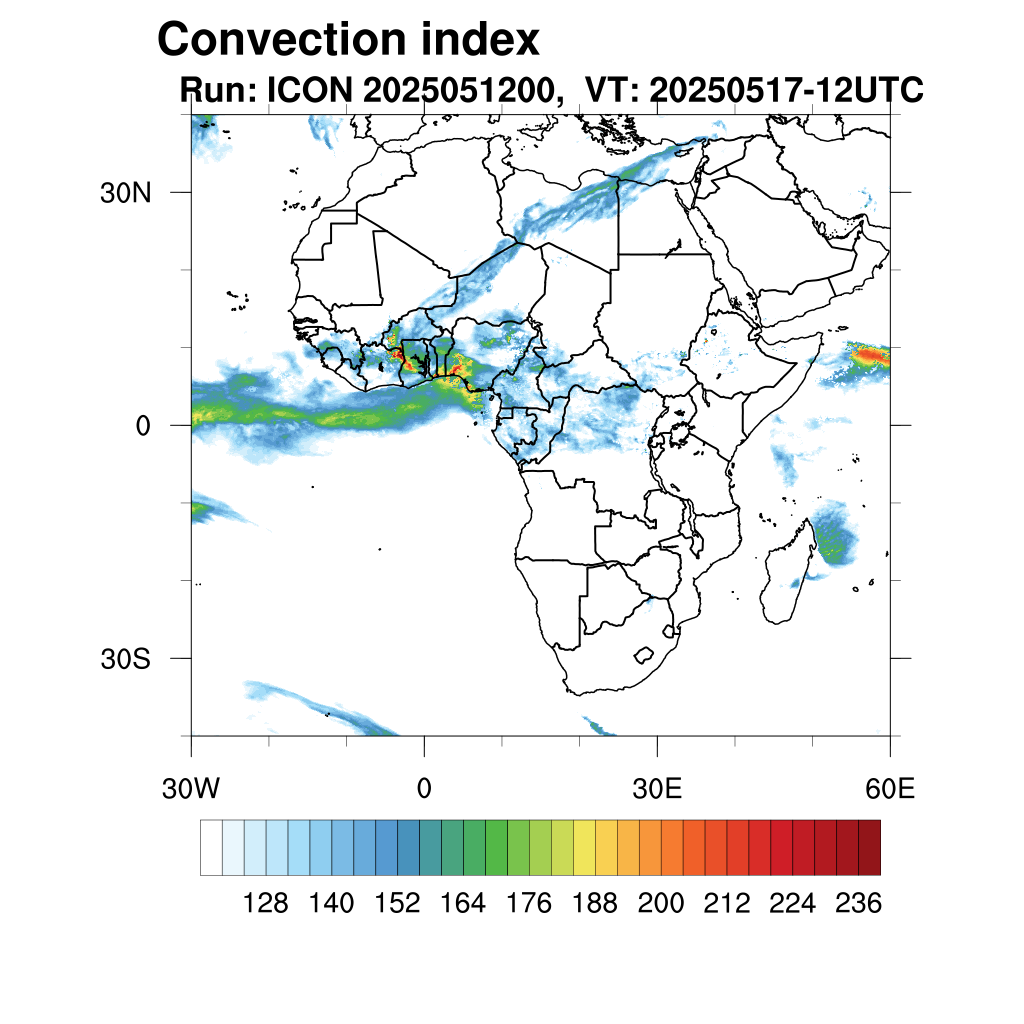 Convection index
Run: ICON 2025051200, VT: 20250517-12UTC

30N
0
30S

30W
0
30E
60E

128 140 152 164 176 188 200 212 224 236